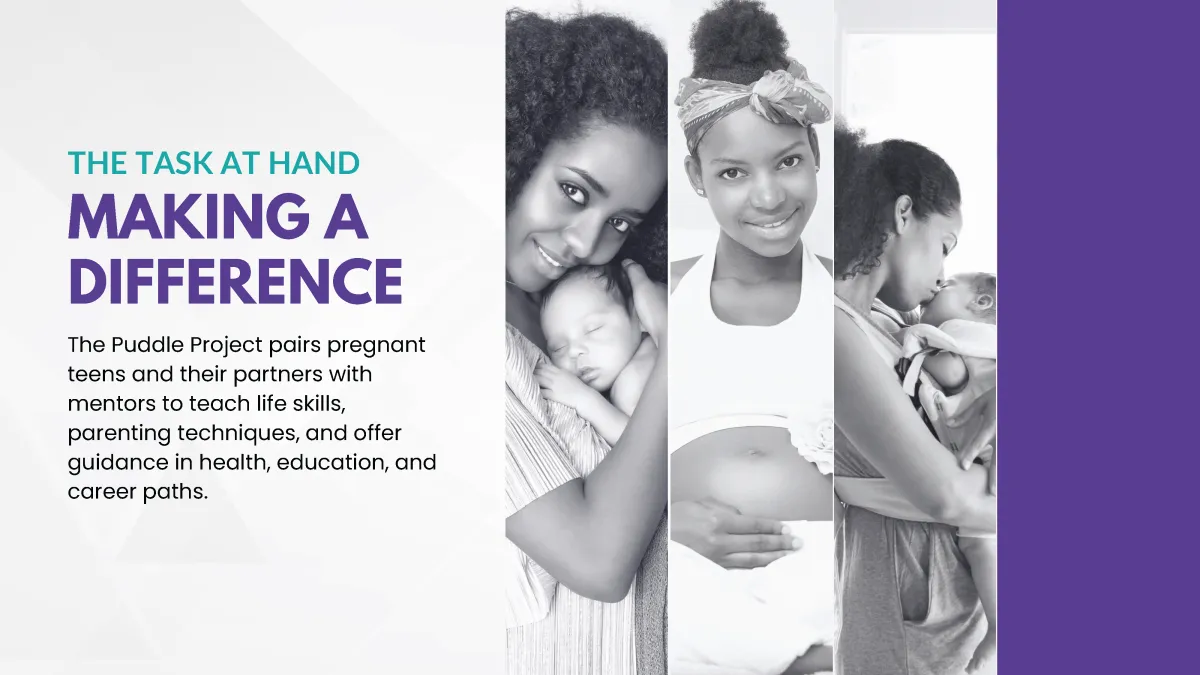 THE TASK AT HAND
MAKING A DIFFERENCE

The Puddle Project pairs pregnant teens and their partners with mentors to teach life skills, parenting techniques, and offer guidance in health, education, and career paths.